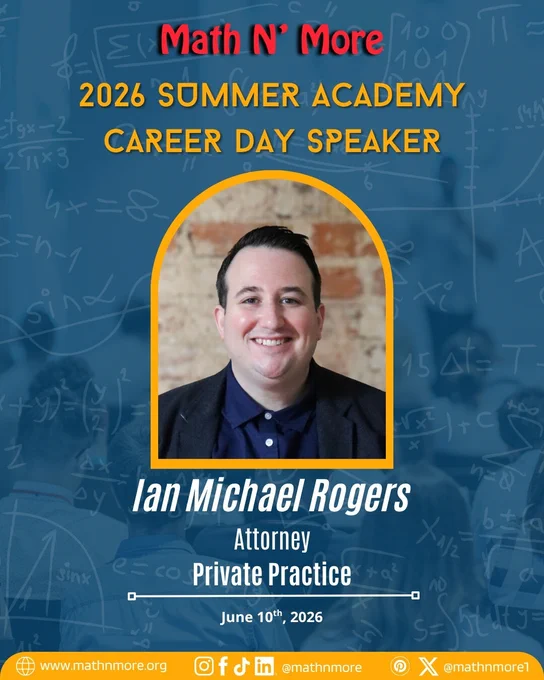 Math N' More

2026 SUMMER ACADEMY CAREER DAY SPEAKER

Ian Michael Rogers

Attorney

Private Practice

June 10$^{th}$, 2026

www.mathnmore.org @mathnmore @mathnmore1